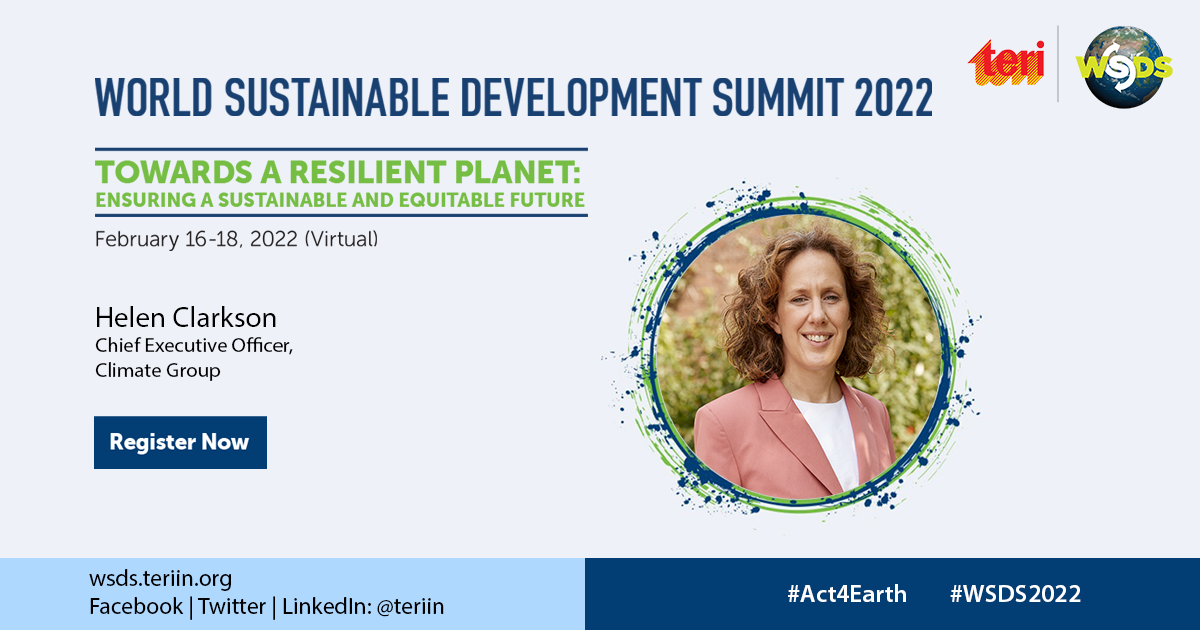 teri WSDS

WORLD SUSTAINABLE DEVELOPMENT SUMMIT 2022

TOWARDS A RESILIENT PLANET: ENSURING A SUSTAINABLE AND EQUITABLE FUTURE

February 16-18, 2022 (Virtual)

Helen Clarkson
Chief Executive Officer,
Climate Group

Register Now

wsds.teriin.org
Facebook | Twitter | LinkedIn: @teriin

#Act4Earth #WSDS2022